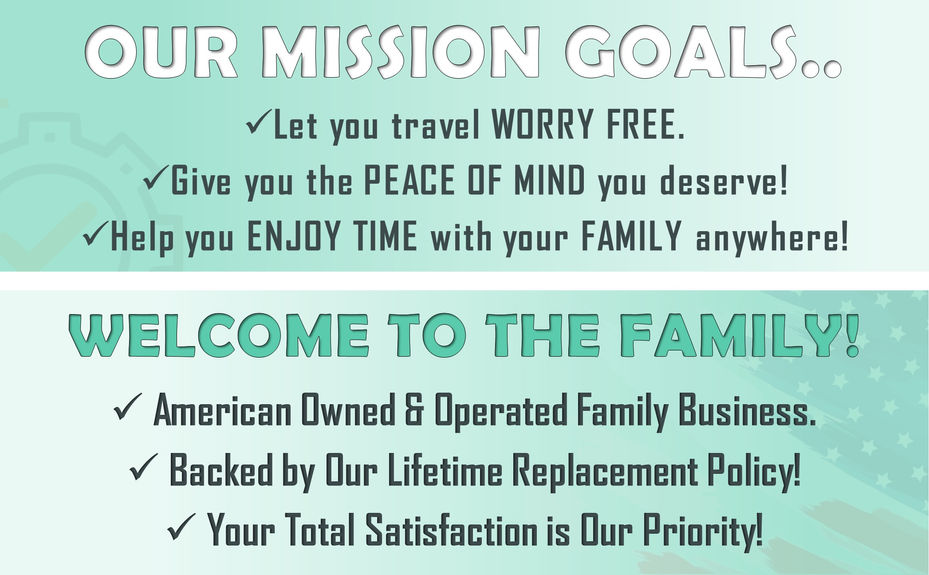 OUR MISSION GOALS..

✓Let you travel WORRY FREE.

✓Give you the PEACE OF MIND you deserve!

✓Help you ENJOY TIME with your FAMILY anywhere!

WELCOME TO THE FAMILY!

✓ American Owned & Operated Family Business.

✓ Backed by Our Lifetime Replacement Policy!

✓ Your Total Satisfaction is Our Priority!